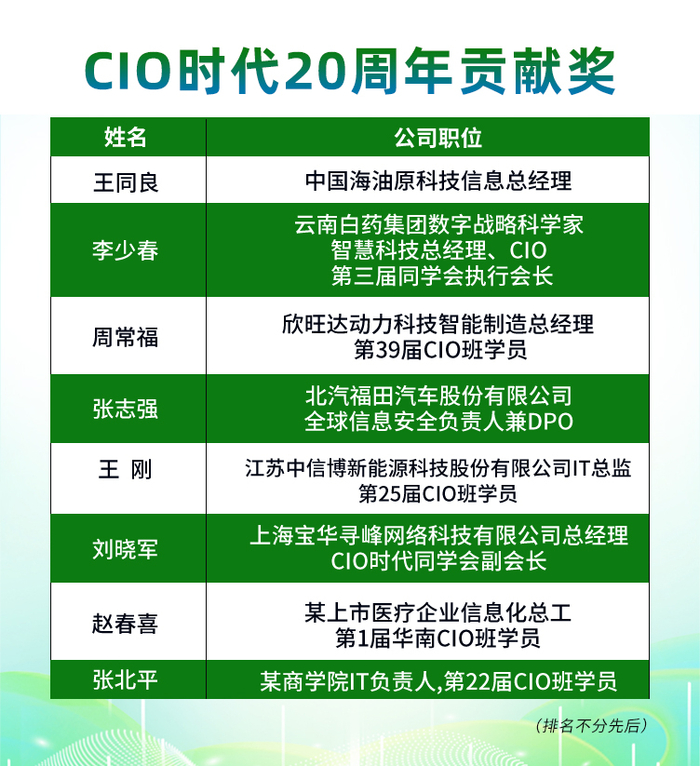 CIO时代20周年贡献奖

| 姓名 | 公司职位 |
|---|---|
| 王同良 | 中国海油原科技信息总经理 |
| 李少春 | 云南白药集团数字战略科学家 智慧科技总经理、CIO 第三届同学会执行会长 |
| 周常福 | 欣旺达动力科技智能制造总经理 第39届CIO班学员 |
| 张志强 | 北汽福田汽车股份有限公司 全球信息安全负责人兼DPO |
| 王 刚 | 江苏中信博新能源科技股份有限公司IT总监 第25届CIO班学员 |
| 刘晓军 | 上海宝华寻峰网络科技有限公司总经理 CIO时代同学会副会长 |
| 赵春喜 | 某上市医疗企业信息化总工 第1届华南CIO班学员 |
| 张北平 | 某商学院IT负责人,第22届CIO班学员 |

(排名不分先后)